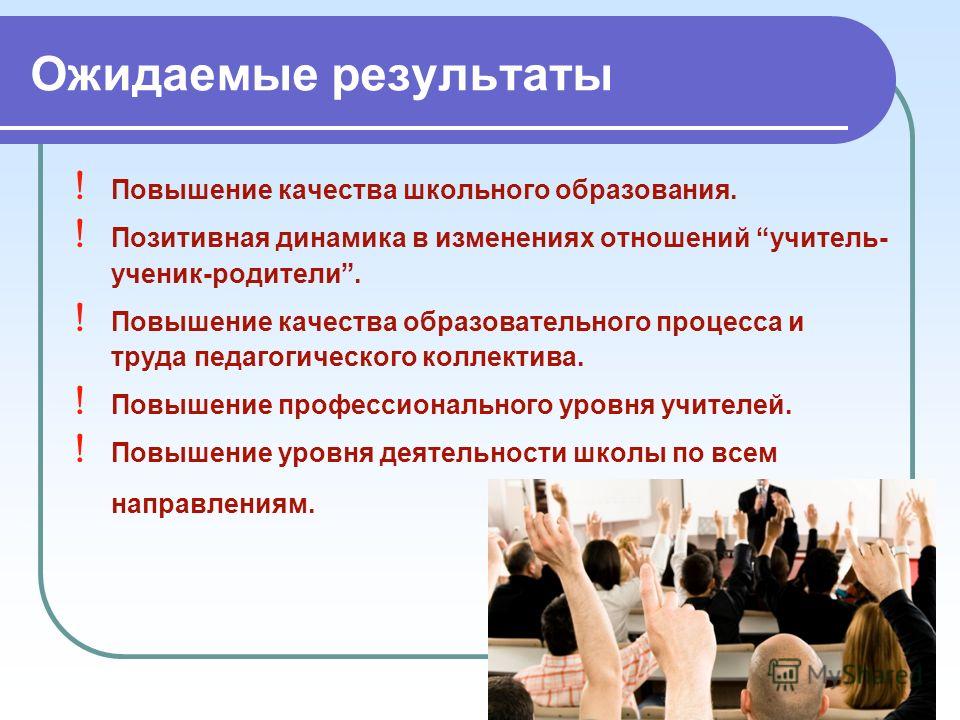 Ожидаемые результаты

! Повышение качества школьного образования.

! Позитивная динамика в изменениях отношений “учитель-ученик-родители”.

! Повышение качества образовательного процесса и труда педагогического коллектива.

! Повышение профессионального уровня учителей.

! Повышение уровня деятельности школы по всем направлениям.

MyShared